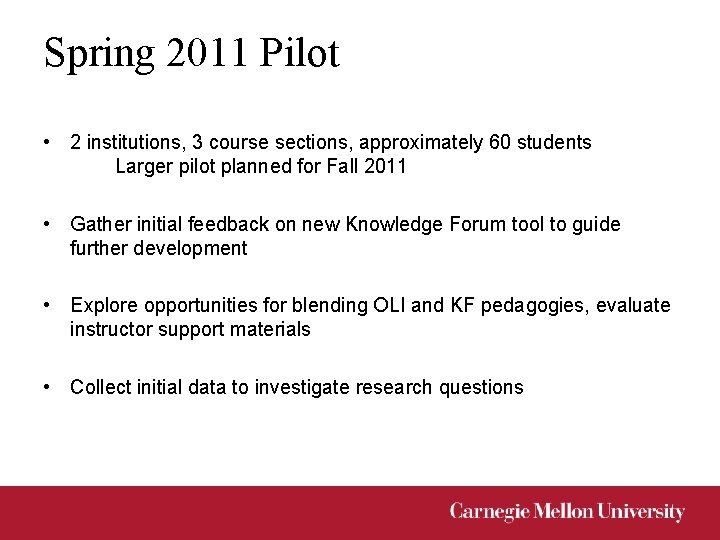 Spring 2011 Pilot

• 2 institutions, 3 course sections, approximately 60 students
Larger pilot planned for Fall 2011

• Gather initial feedback on new Knowledge Forum tool to guide further development

• Explore opportunities for blending OLI and KF pedagogies, evaluate instructor support materials

• Collect initial data to investigate research questions

Carnegie Mellon University